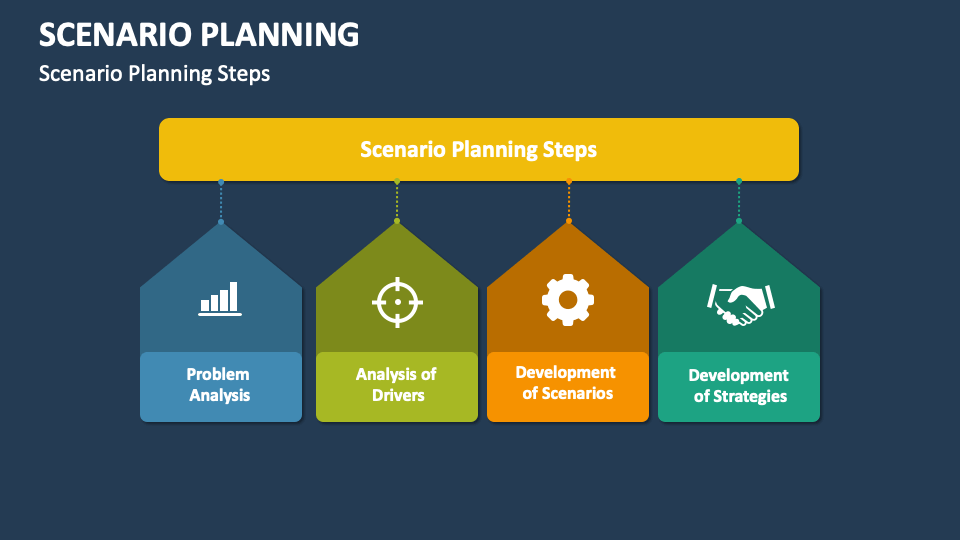 SCENARIO PLANNING

Scenario Planning Steps

Scenario Planning Steps

Problem Analysis

Analysis of Drivers

Development of Scenarios

Development of Strategies